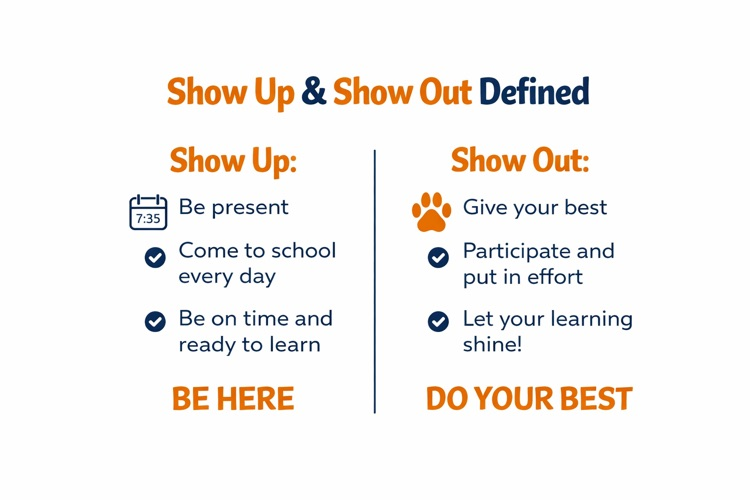 Show Up & Show Out Defined

Show Up:

7:35 Be present

Come to school every day

Be on time and ready to learn

BE HERE

Show Out:

Give your best

Participate and put in effort

Let your learning shine!

DO YOUR BEST